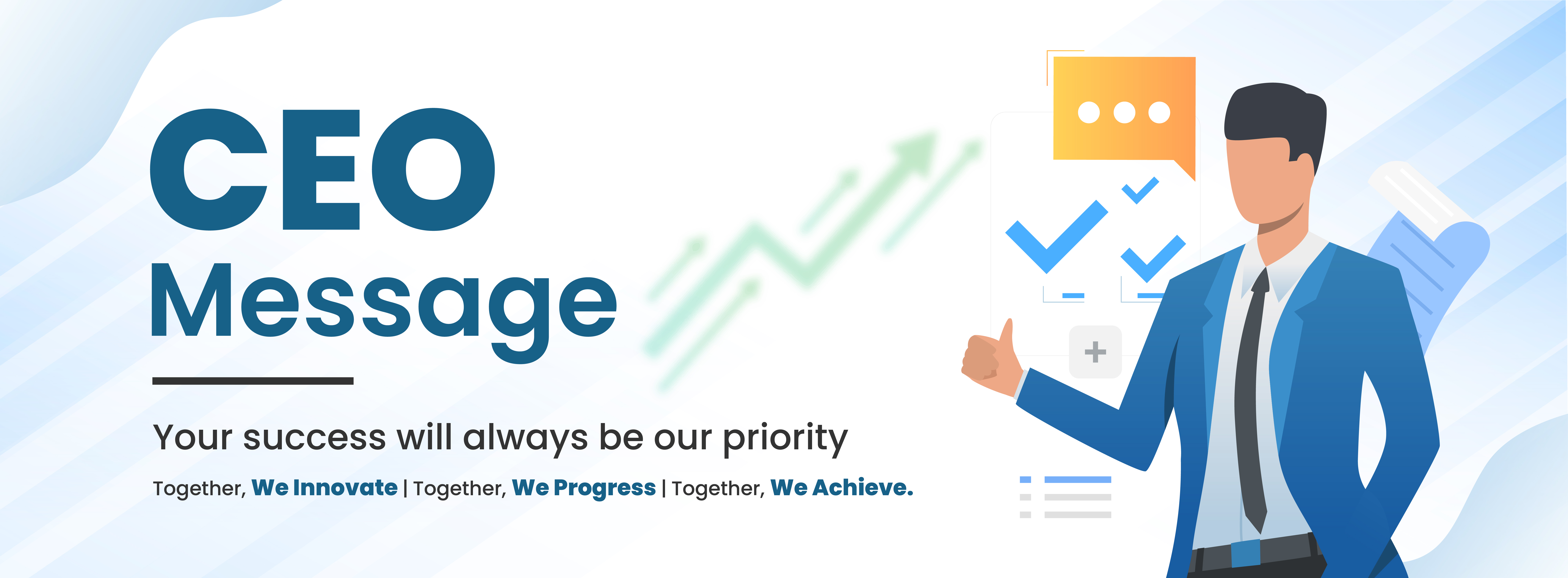 CEO
Message

Your success will always be our priority

Together, We Innovate | Together, We Progress | Together, We Achieve.